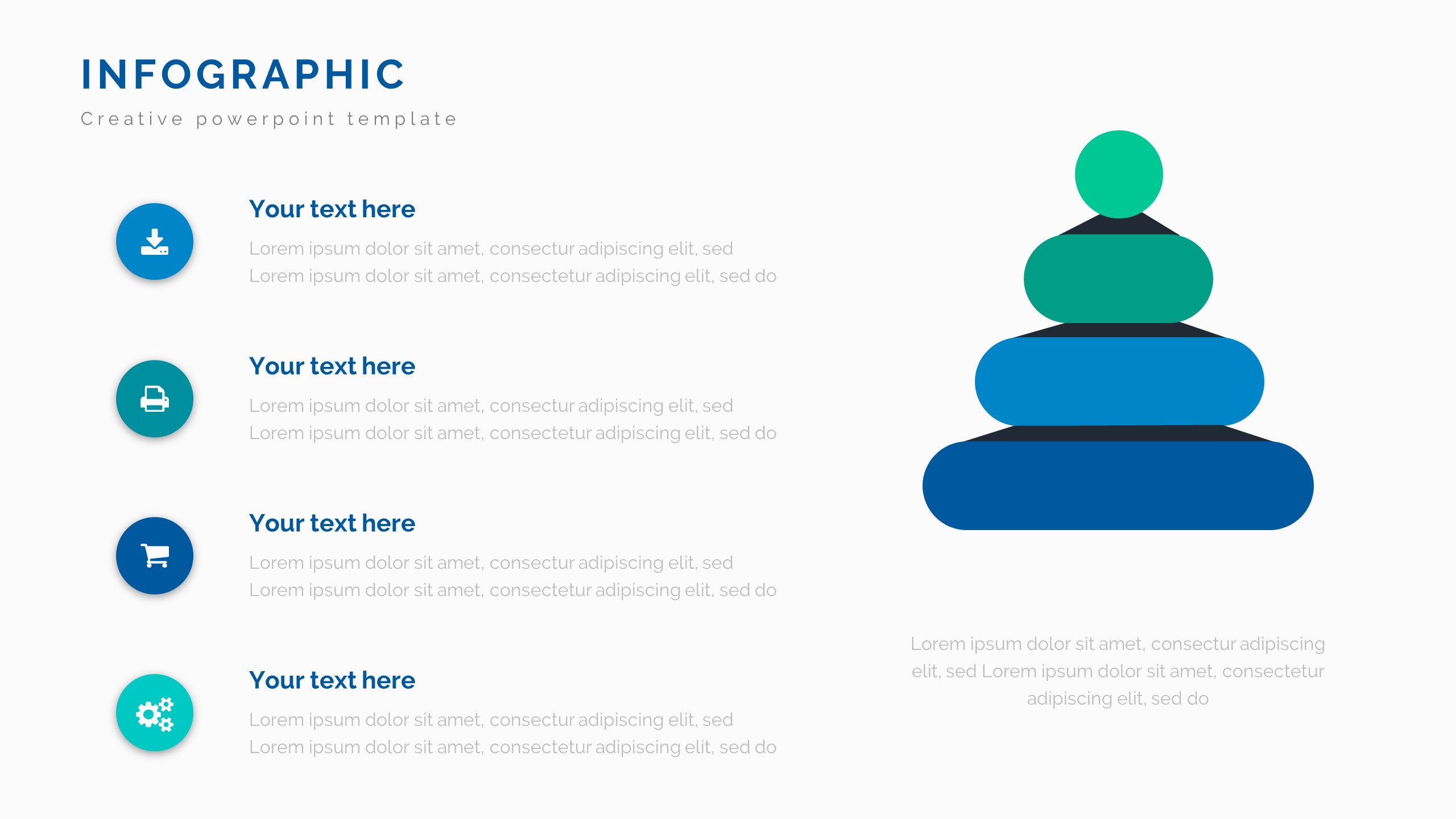 INFOGRAPHIC

Creative powerpoint template

Your text here

Lorem ipsum dolor sit amet, consectur adipiscing elit, sed Lorem ipsum dolor sit amet, consectetur adipiscing elit, sed do

Your text here

Lorem ipsum dolor sit amet, consectur adipiscing elit, sed Lorem ipsum dolor sit amet, consectetur adipiscing elit, sed do

Your text here

Lorem ipsum dolor sit amet, consectur adipiscing elit, sed Lorem ipsum dolor sit amet, consectetur adipiscing elit, sed do

Your text here

Lorem ipsum dolor sit amet, consectur adipiscing elit, sed Lorem ipsum dolor sit amet, consectetur adipiscing elit, sed do

Lorem ipsum dolor sit amet, consectur adipiscing elit, sed Lorem ipsum dolor sit amet, consectetur adipiscing elit, sed do